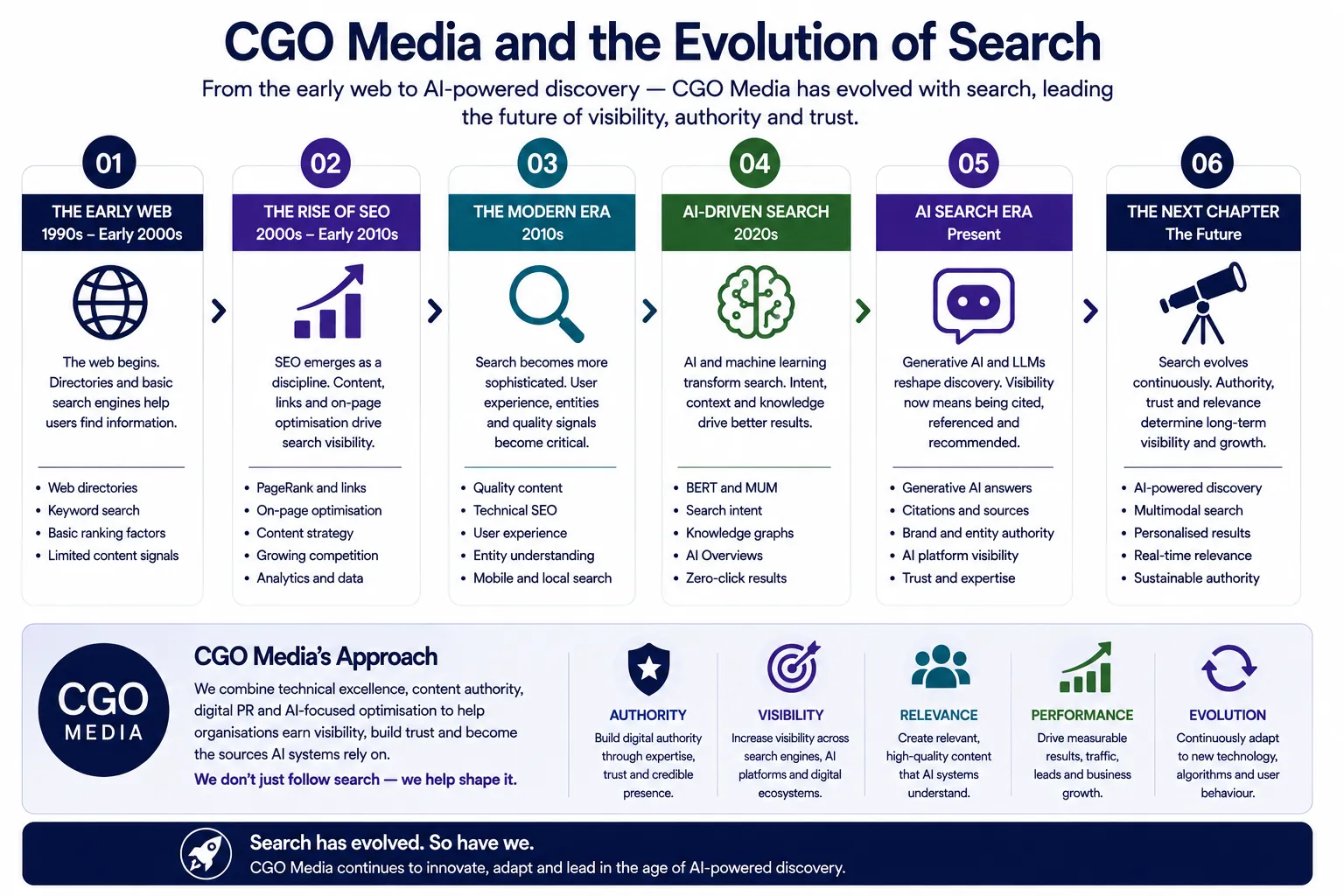 CGO Media and the Evolution of Search

From the early web to AI-powered discovery — CGO Media has evolved with search, leading the future of visibility, authority and trust.

01
THE EARLY WEB
1990s – Early 2000s

The web begins. Directories and basic search engines help users find information.

- Web directories
- Keyword search
- Basic ranking factors
- Limited content signals

02
THE RISE OF SEO
2000s – Early 2010s

SEO emerges as a discipline. Content, links and on-page optimisation drive search visibility.

- PageRank and links
- On-page optimisation
- Content strategy
- Growing competition
- Analytics and data

03
THE MODERN ERA
2010s

Search becomes more sophisticated. User experience, entities and quality signals become critical.

- Quality content
- Technical SEO
- User experience
- Entity understanding
- Mobile and local search

04
AI-DRIVEN SEARCH
2020s

AI and machine learning transform search. Intent, context and knowledge drive better results.

- BERT and MUM
- Search intent
- Knowledge graphs
- AI Overviews
- Zero-click results

05
AI SEARCH ERA
Present

Generative AI and LLMs reshape discovery. Visibility now means being cited, referenced and recommended.

- Generative AI answers
- Citations and sources
- Brand and entity authority
- AI platform visibility
- Trust and expertise

06
THE NEXT CHAPTER
The Future

Search evolves continuously. Authority, trust and relevance determine long-term visibility and growth.

- AI-powered discovery
- Multimodal search
- Personalised results
- Real-time relevance
- Sustainable authority

CGO
MEDIA

CGO Media's Approach

We combine technical excellence, content authority, digital PR and AI-focused optimisation to help organisations earn visibility, build trust and become the sources AI systems rely on.

We don't just follow search — we help shape it.

AUTHORITY
Build digital authority through expertise, trust and credible presence.

VISIBILITY
Increase visibility across search engines, AI platforms and digital ecosystems.

RELEVANCE
Create relevant, high-quality content that AI systems understand.

PERFORMANCE
Drive measurable results, traffic, leads and business growth.

EVOLUTION
Continuously adapt to new technology, algorithms and user behaviour.

Search has evolved. So have we.
CGO Media continues to innovate, adapt and lead in the age of AI-powered discovery.